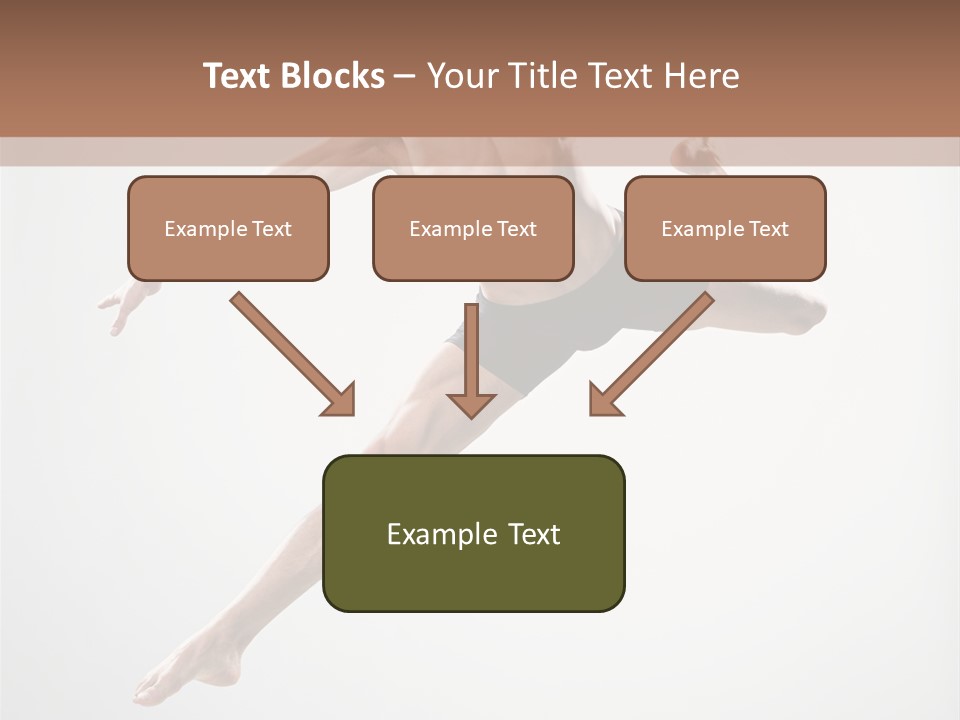 Text Blocks – Your Title Text Here

Example Text

Example Text

Example Text

Example Text